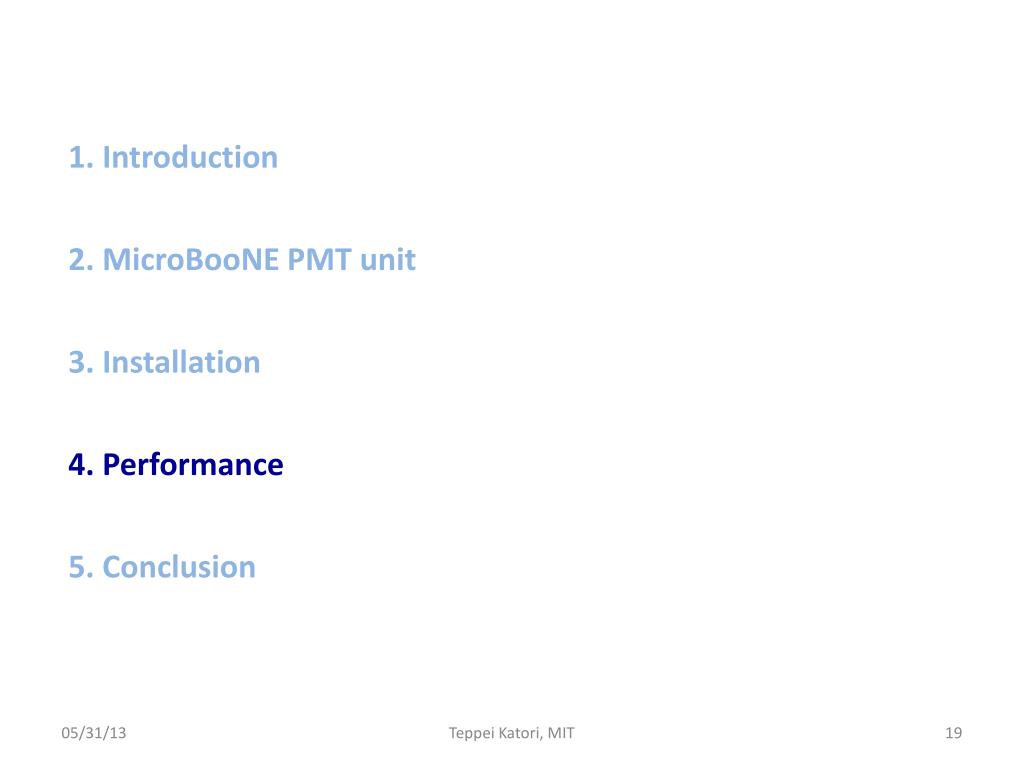 1. Introduction

2. MicroBooNE PMT unit

3. Installation

4. Performance

5. Conclusion

05/31/13

Teppei Katori, MIT

19